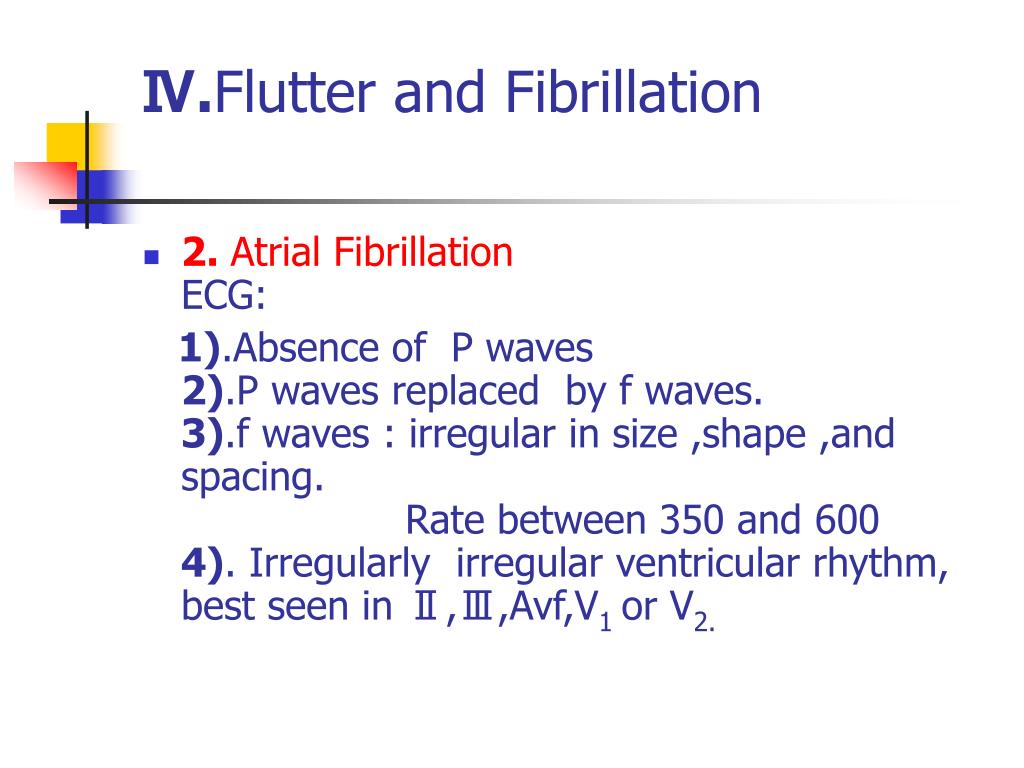 Ⅳ.Flutter and Fibrillation

2. Atrial Fibrillation
ECG:
1).Absence of P waves
2).P waves replaced by f waves.
3).f waves : irregular in size ,shape ,and spacing.
Rate between 350 and 600
4). Irregularly irregular ventricular rhythm, best seen in Ⅱ,Ⅲ,Avf,$V_1$ or $V_{2.}$